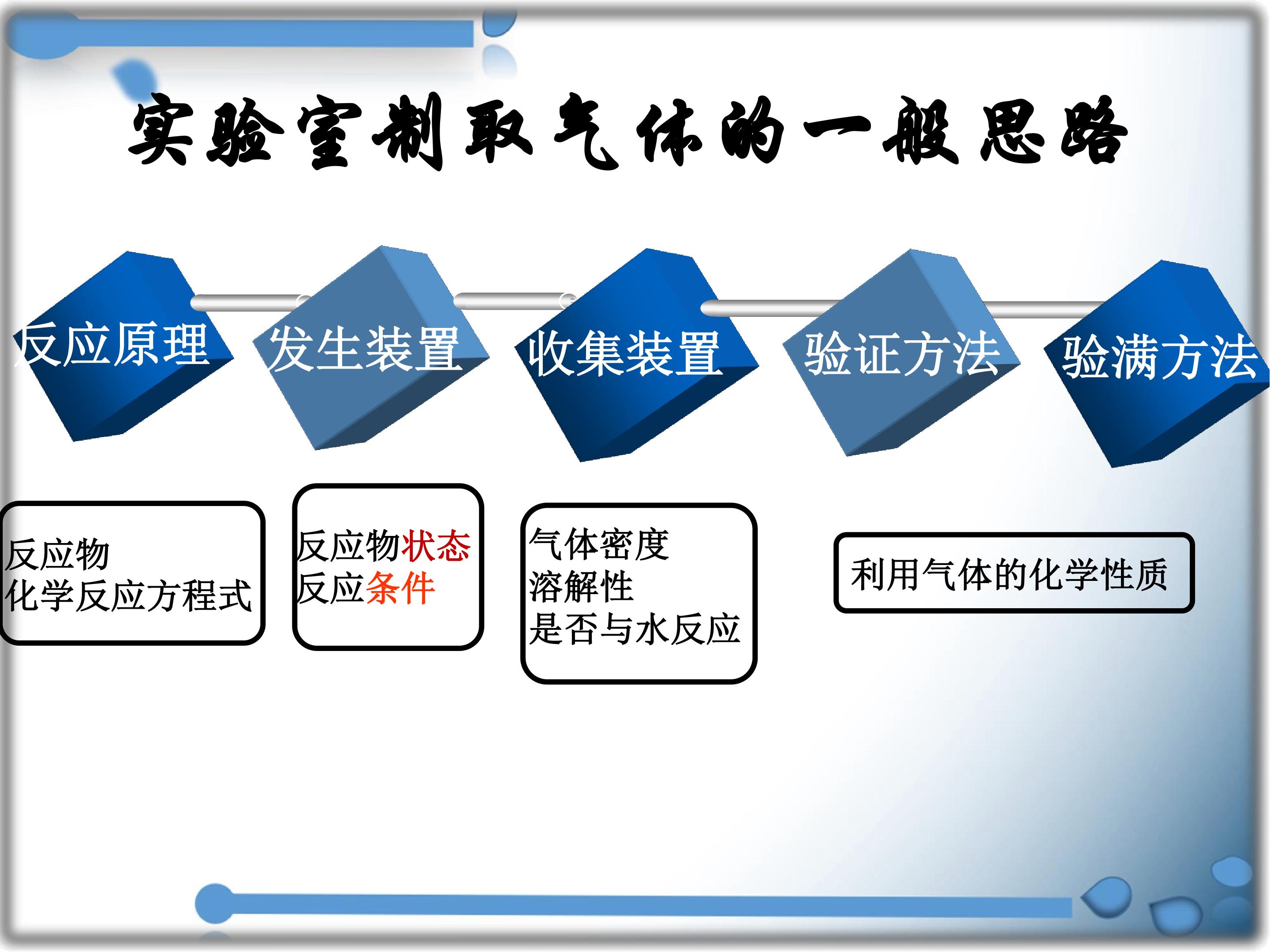 实验室制取气体的一般思路

反应原理

发生装置

收集装置

验证方法

验满方法

反应物
化学反应方程式

反应物状态
反应条件

气体密度
溶解性
是否与水反应

利用气体的化学性质